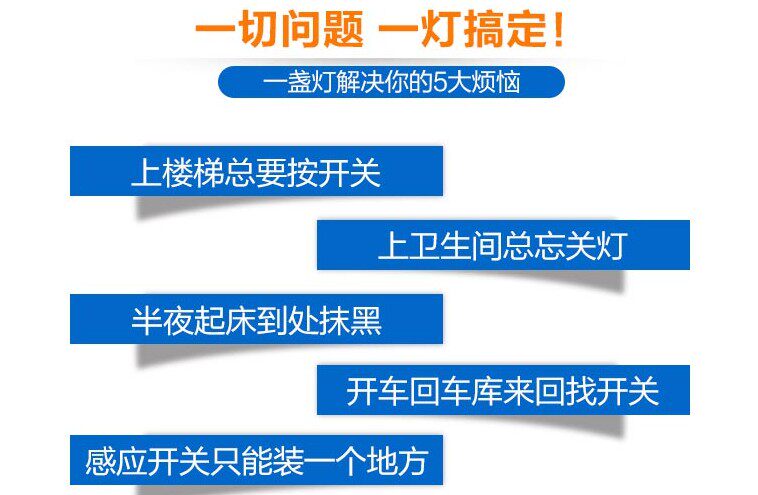 一切问题 一灯搞定！

一盏灯解决你的5大烦恼

上楼梯总要按开关

上卫生间总忘关灯

半夜起床到处抹黑

开车回车库来回找开关

感应开关只能装一个地方